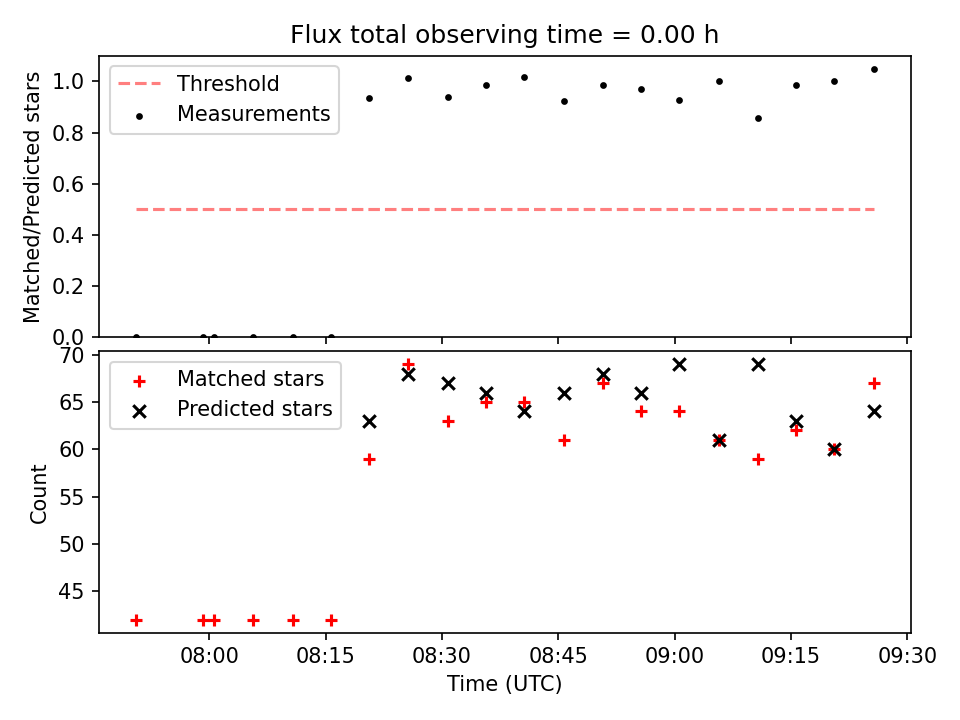 Flux total observing time = 0.00 h

Threshold
Measurements

Matched/Predicted stars
1.0
0.8
0.6
0.4
0.2
0.0

Matched stars
Predicted stars

Count
70
65
60
55
50
45

08:00
08:15
08:30
08:45
09:00
09:15
09:30
Time (UTC)